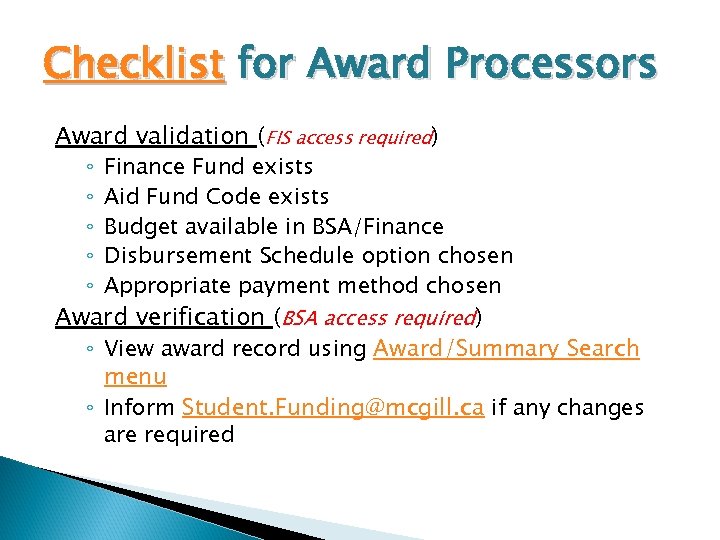 Checklist for Award Processors

Award validation (FIS access required)
◦ Finance Fund exists
◦ Aid Fund Code exists
◦ Budget available in BSA/Finance
◦ Disbursement Schedule option chosen
◦ Appropriate payment method chosen

Award verification (BSA access required)
◦ View award record using Award/Summary Search menu
◦ Inform Student.Funding@mcgill.ca if any changes are required